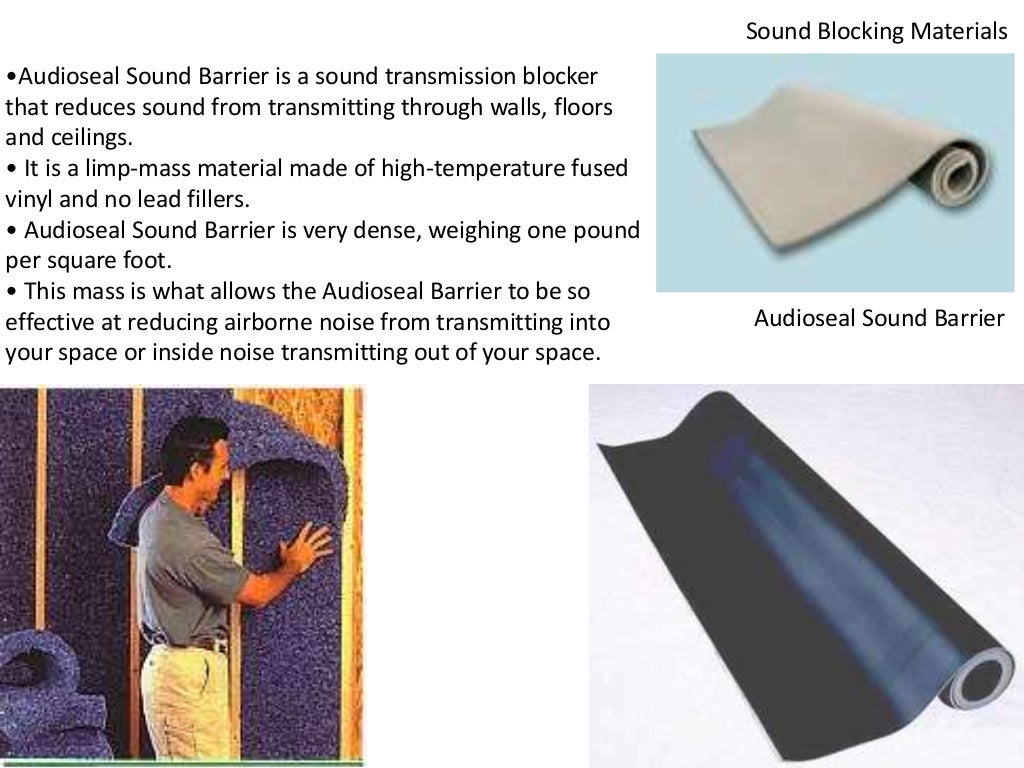 Sound Blocking Materials

•Audioseal Sound Barrier is a sound transmission blocker that reduces sound from transmitting through walls, floors and ceilings.
• It is a limp-mass material made of high-temperature fused vinyl and no lead fillers.
• Audioseal Sound Barrier is very dense, weighing one pound per square foot.
• This mass is what allows the Audioseal Barrier to be so effective at reducing airborne noise from transmitting into your space or inside noise transmitting out of your space.

Audioseal Sound Barrier